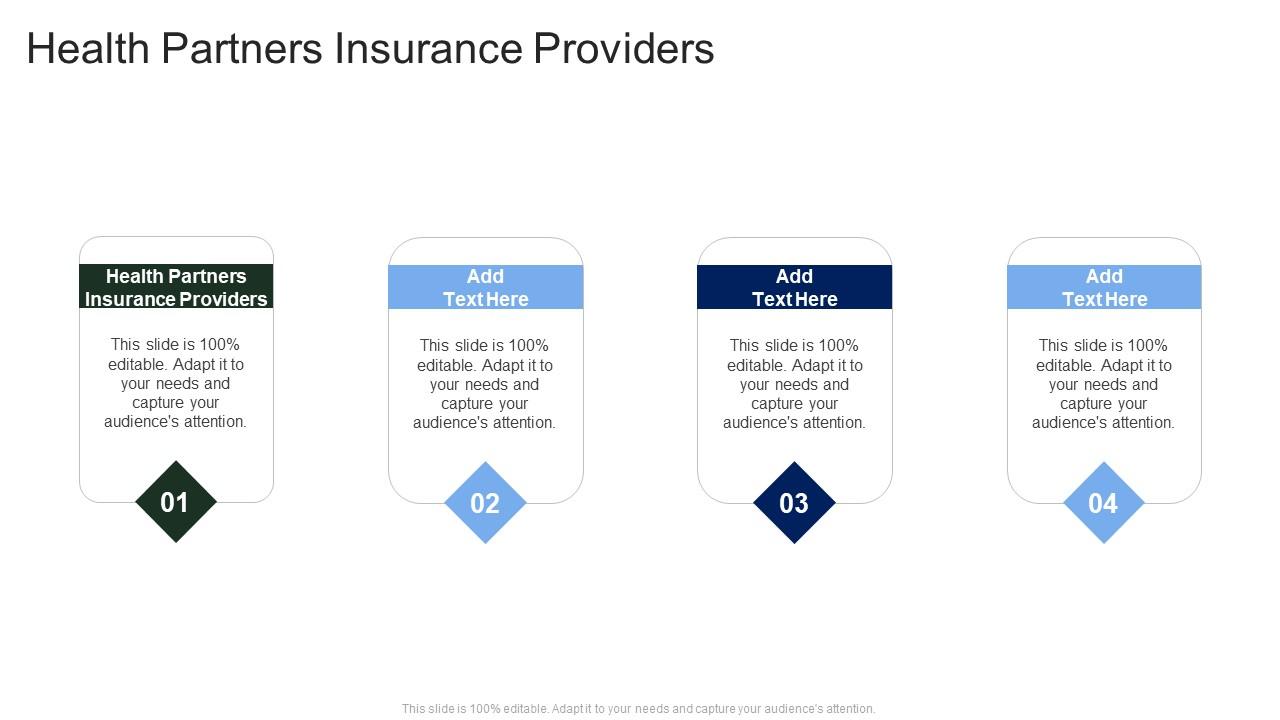 Health Partners Insurance Providers

Health Partners Insurance Providers

This slide is 100% editable. Adapt it to your needs and capture your audience's attention.

01

Add Text Here

This slide is 100% editable. Adapt it to your needs and capture your audience's attention.

02

Add Text Here

This slide is 100% editable. Adapt it to your needs and capture your audience's attention.

03

Add Text Here

This slide is 100% editable. Adapt it to your needs and capture your audience's attention.

04

This slide is 100% editable. Adapt it to your needs and capture your audience's attention.